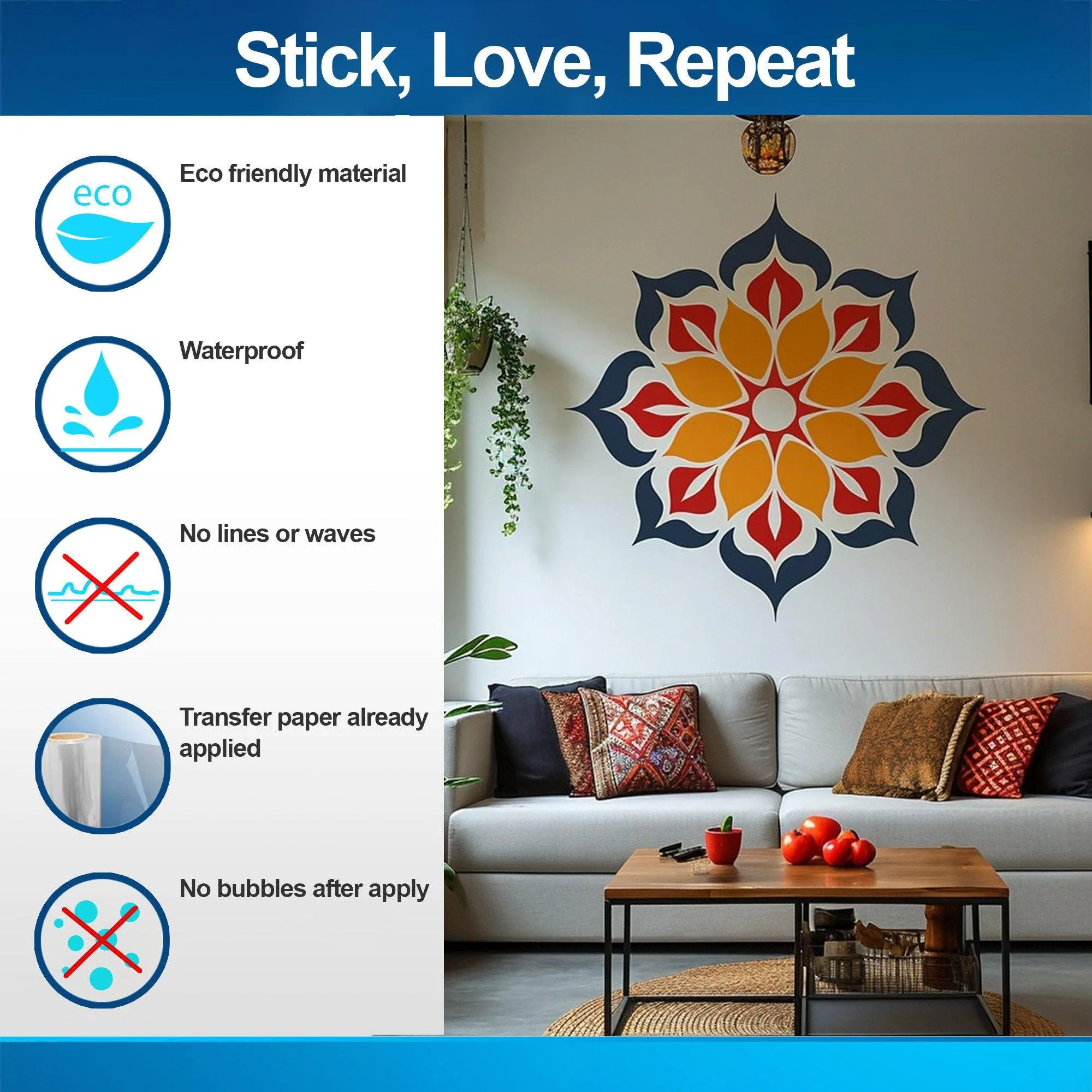 Stick, Love, Repeat

eco

Eco friendly material

Waterproof

No lines or waves

Transfer paper already applied

No bubbles after apply